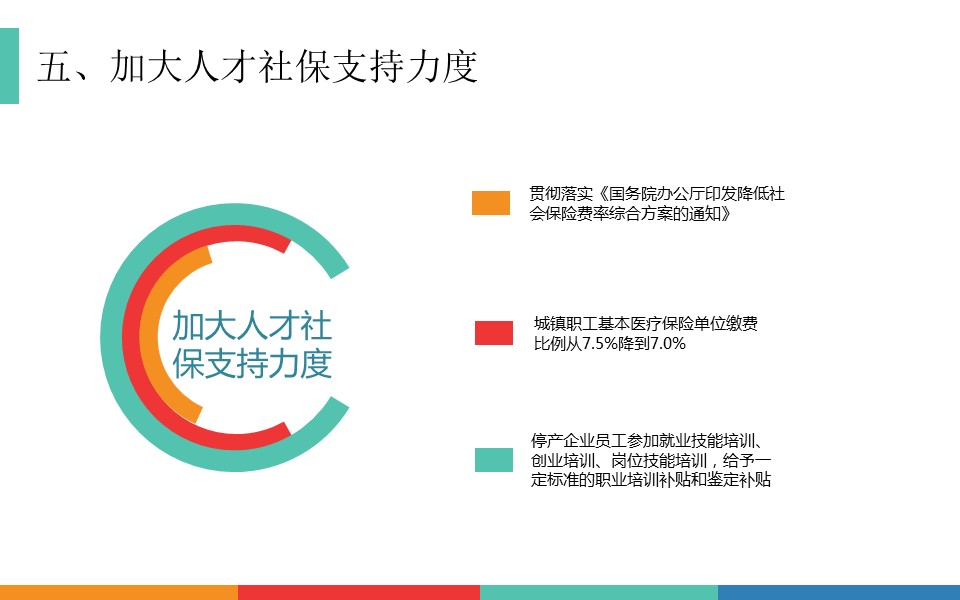 五、加大人才社保支持力度

加大人才社保支持力度

贯彻落实《国务院办公厅印发降低社会保险费率综合方案的通知》

城镇职工基本医疗保险单位缴费比例从7.5%降到7.0%

停产企业员工参加就业技能培训、创业培训、岗位技能培训，给予一定标准的职业培训补贴和鉴定补贴